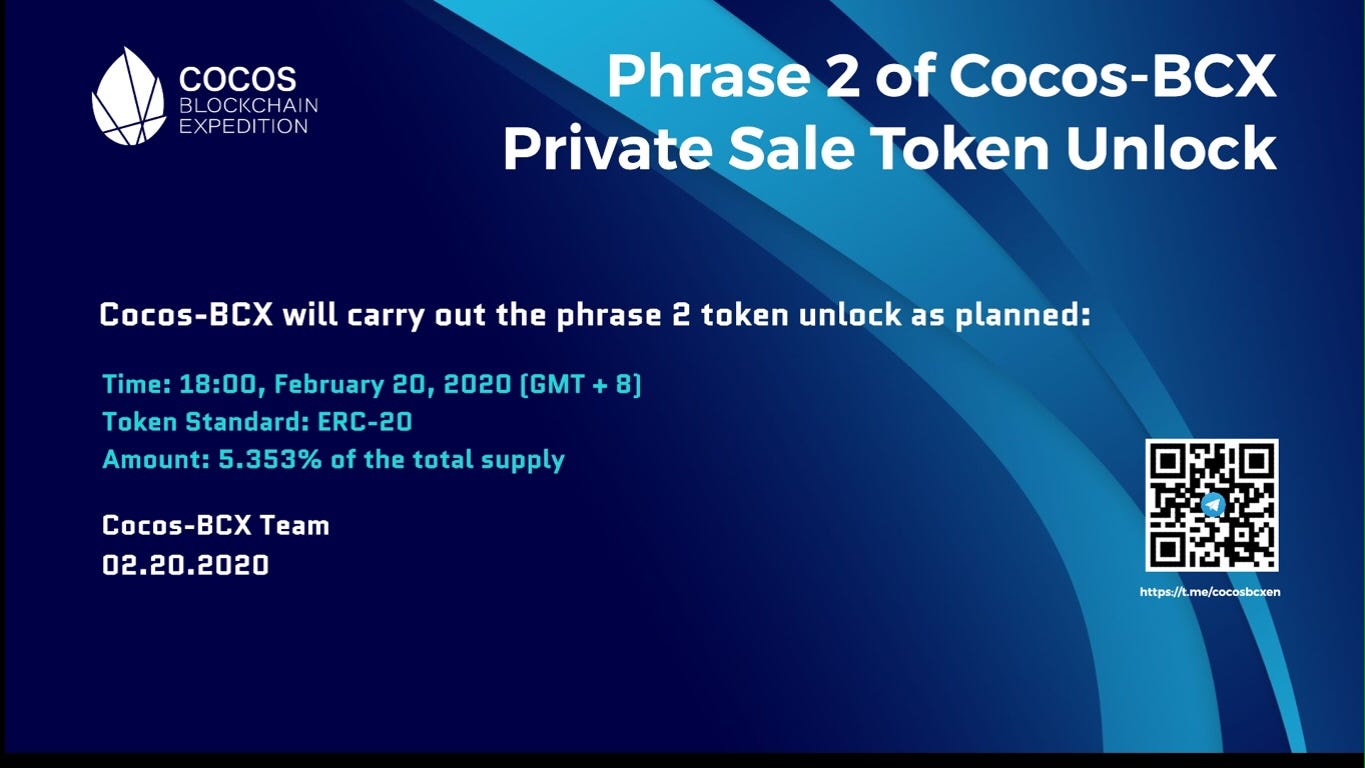 COCOS
BLOCKCHAIN
EXPEDITION

Phrase 2 of Cocos-BCX
Private Sale Token Unlock

Cocos-BCX will carry out the phrase 2 token unlock as planned:

Time: 18:00, February 20, 2020 (GMT + 8)
Token Standard: ERC-20
Amount: 5.353% of the total supply

Cocos-BCX Team
02.20.2020

https://t.me/cocosbcxen